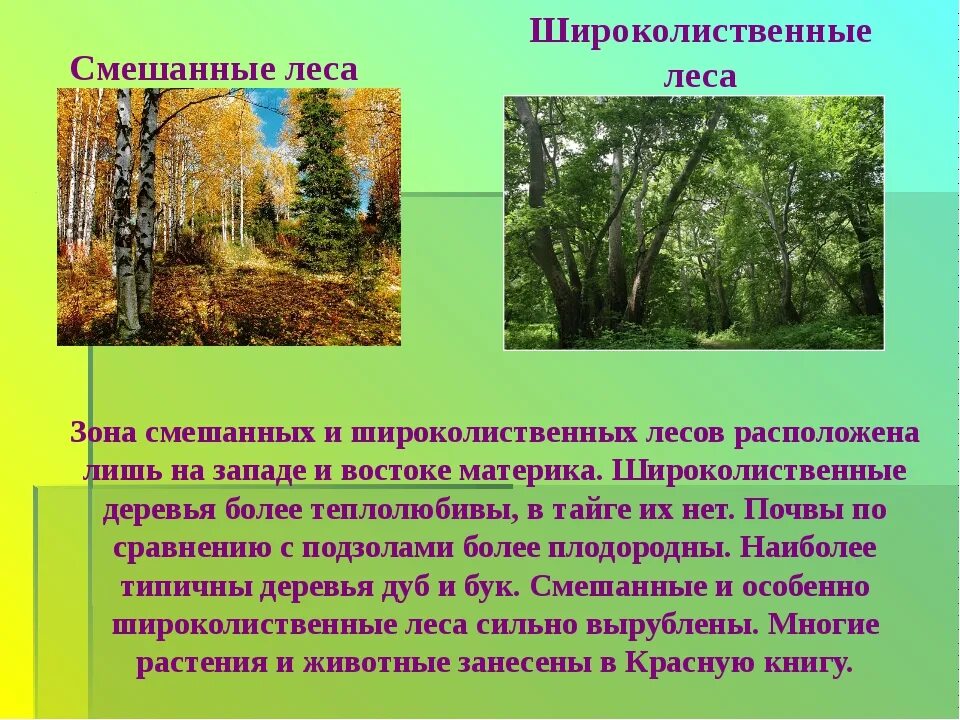 Смешанные леса

Широколиственные леса

Зона смешанных и широколиственных лесов расположена лишь на западе и востоке материка. Широколиственные деревья более теплолюбивы, в тайге их нет. Почвы по сравнению с подзолами более плодородны. Наиболее типичны деревья дуб и бук. Смешанные и особенно широколиственные леса сильно вырублены. Многие растения и животные занесены в Красную книгу.